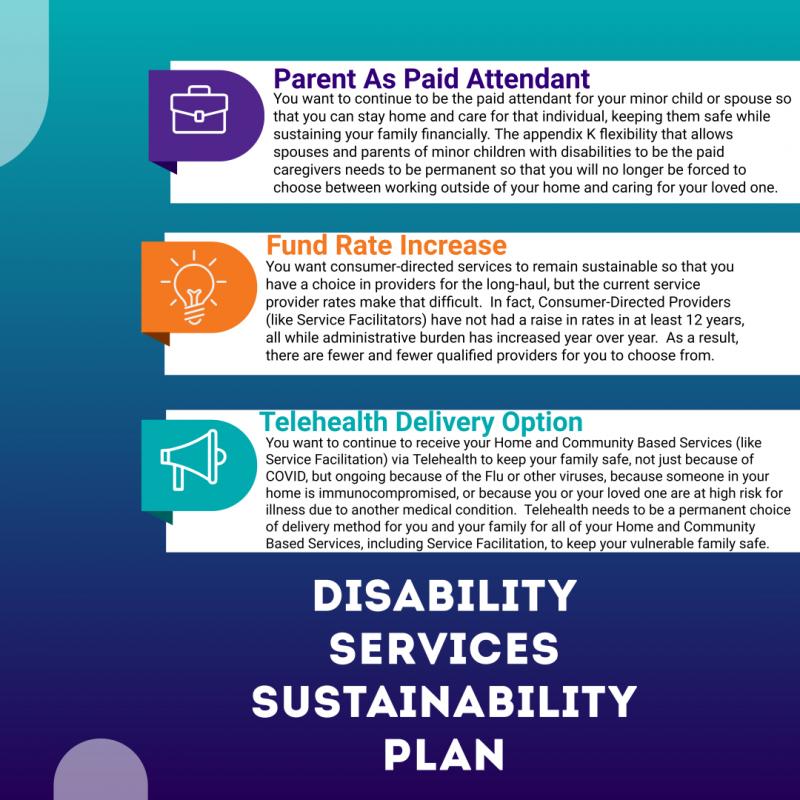 Parent As Paid Attendant
You want to continue to be the paid attendant for your minor child or spouse so that you can stay home and care for that individual, keeping them safe while sustaining your family financially. The appendix K flexibility that allows spouses and parents of minor children with disabilities to be the paid caregivers needs to be permanent so that you will no longer be forced to choose between working outside of your home and caring for your loved one.

Fund Rate Increase
You want consumer-directed services to remain sustainable so that you have a choice in providers for the long-haul, but the current service provider rates make that difficult. In fact, Consumer-Directed Providers (like Service Facilitators) have not had a raise in rates in at least 12 years, all while administrative burden has increased year over year. As a result, there are fewer and fewer qualified providers for you to choose from.

Telehealth Delivery Option
You want to continue to receive your Home and Community Based Services (like Service Facilitation) via Telehealth to keep your family safe, not just because of COVID, but ongoing because of the Flu or other viruses, because someone in your home is immunocompromised, or because you or your loved one are at high risk for illness due to another medical condition. Telehealth needs to be a permanent choice of delivery method for you and your family for all of your Home and Community Based Services, including Service Facilitation, to keep your vulnerable family safe.

DISABILITY SERVICES SUSTAINABILITY PLAN